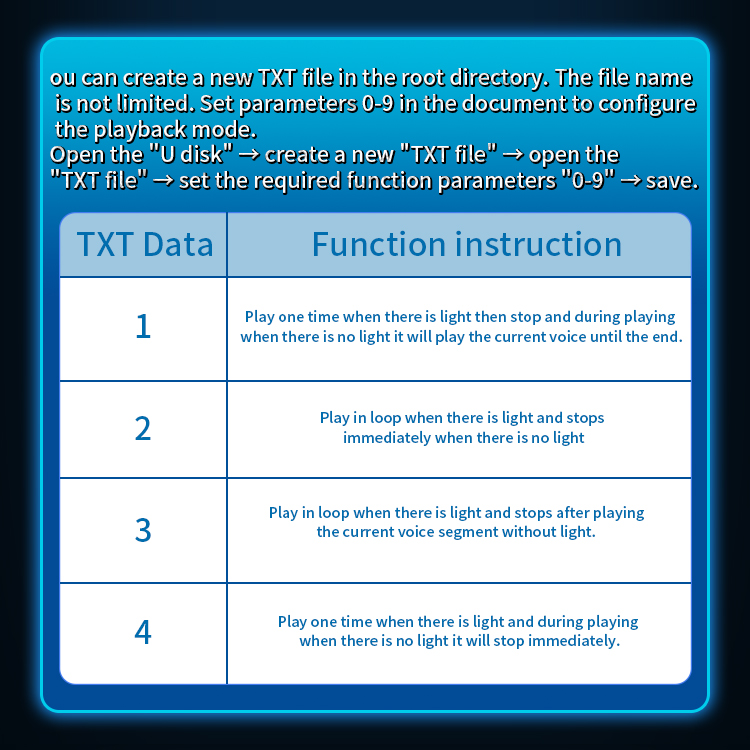 ou can create a new TXT file in the root directory. The file name is not limited. Set parameters 0-9 in the document to configure the playback mode.
Open the "U disk" → create a new "TXT file" → open the "TXT file" → set the required function parameters "0-9" → save.

| TXT Data | Function instruction |
|---|---|
| 1 | Play one time when there is light then stop and during playing when there is no light it will play the current voice until the end. |
| 2 | Play in loop when there is light and stops immediately when there is no light |
| 3 | Play in loop when there is light and stops after playing the current voice segment without light. |
| 4 | Play one time when there is light and during playing when there is no light it will stop immediately. |